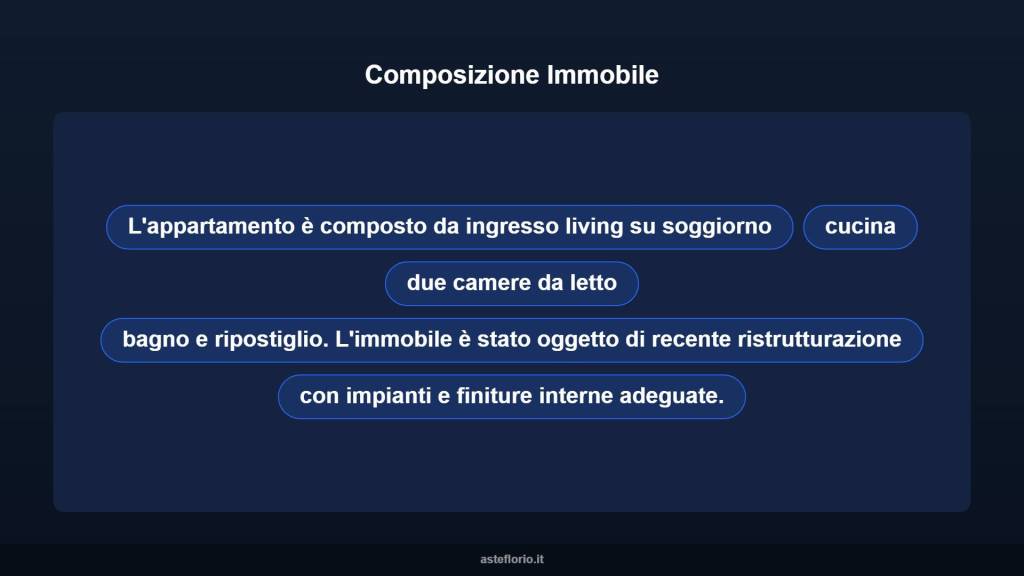 Composizione Immobile

L'appartamento è composto da ingresso living su soggiorno

cucina

due camere da letto

bagno e ripostiglio. L'immobile è stato oggetto di recente ristrutturazione

con impianti e finiture interne adeguate.

asteflorio.it